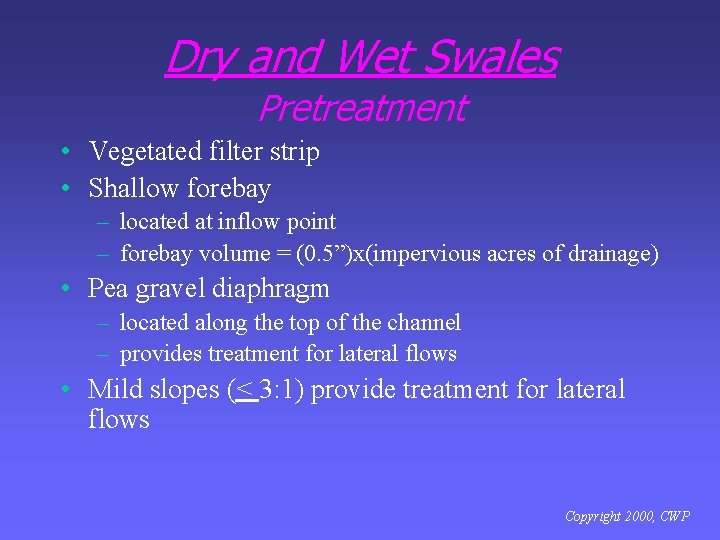 Dry and Wet Swales
Pretreatment

• Vegetated filter strip
• Shallow forebay
– located at inflow point
– forebay volume = (0.5”)x(impervious acres of drainage)
• Pea gravel diaphragm
– located along the top of the channel
– provides treatment for lateral flows
• Mild slopes ($\leq$ 3:1) provide treatment for lateral flows

Copyright 2000, CWP